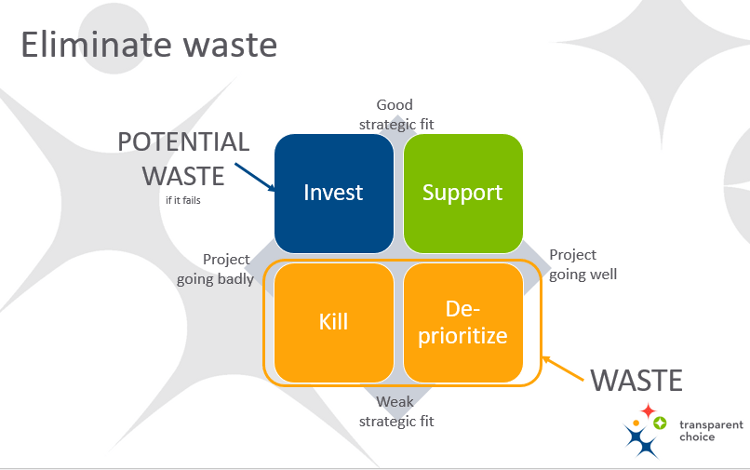 Eliminate waste

Good strategic fit

POTENTIAL WASTE
if it fails

Invest

Support

Project going badly

Project going well

Kill

De-prioritize

WASTE

Weak strategic fit

transparent choice